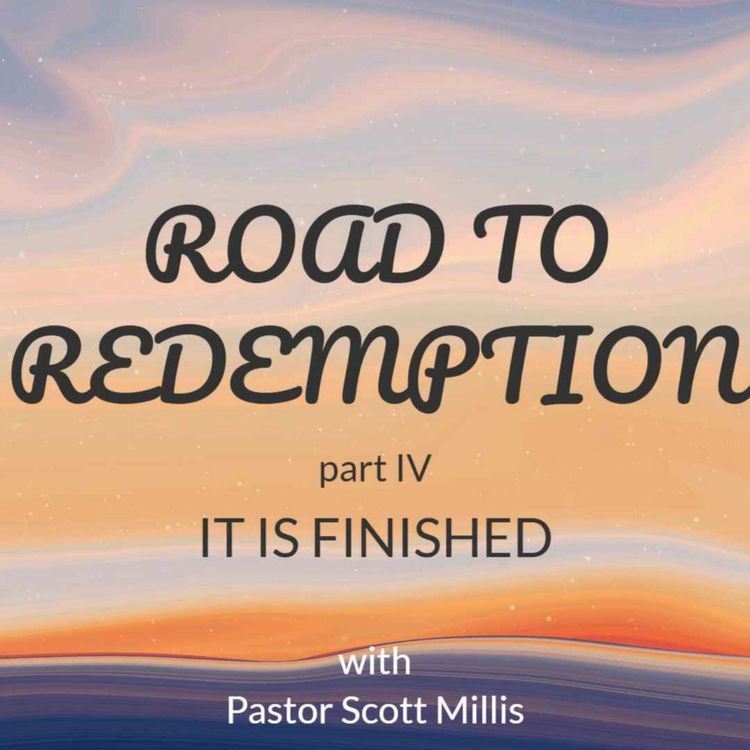 ROAD TO REDEMPTION

part IV

IT IS FINISHED

with
Pastor Scott Millis